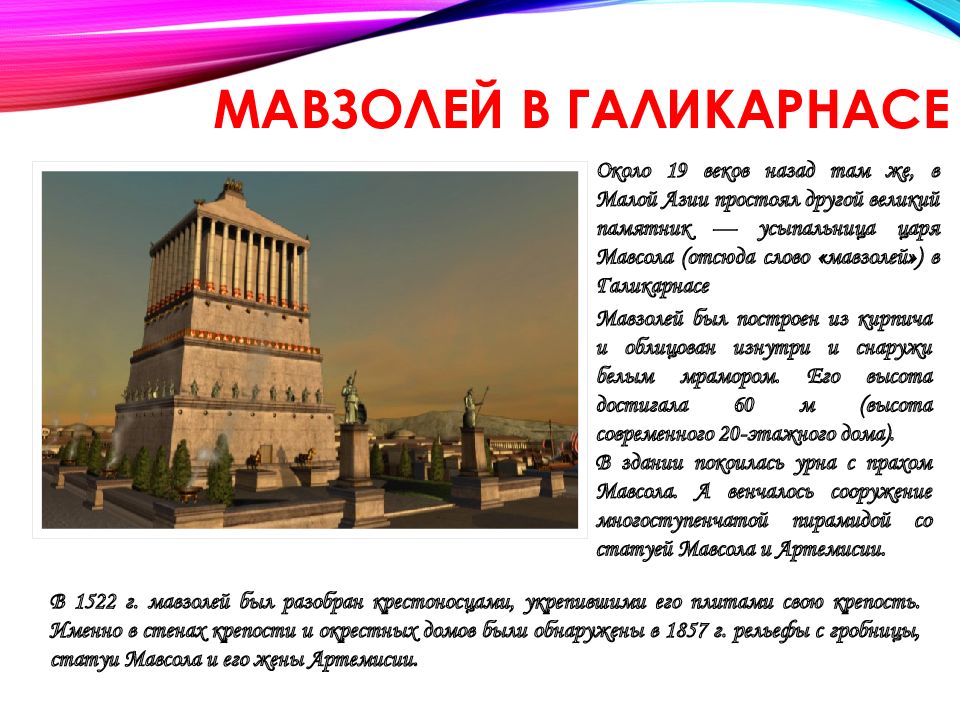 МАВЗОЛЕЙ В ГАЛИКАРНАСЕ

Около 19 веков назад там же, в Малой Азии простоял другой великий памятник — усыпальница царя Мавсола (отсюда слово «мавзолей») в Галикарнасе

Мавзолей был построен из кирпича и облицован изнутри и снаружи белым мрамором. Его высота достигала 60 м (высота современного 20-этажного дома).

В здании покоилась урна с прахом Мавсола. А венчалось сооружение многоступенчатой пирамидой со статуей Мавсола и Артемисии.

В 1522 г. мавзолей был разобран крестоносцами, укрепившими его плитами свою крепость. Именно в стенах крепости и окрестных домов были обнаружены в 1857 г. рельефы с гробницы, статуи Мавсола и его жены Артемисии.